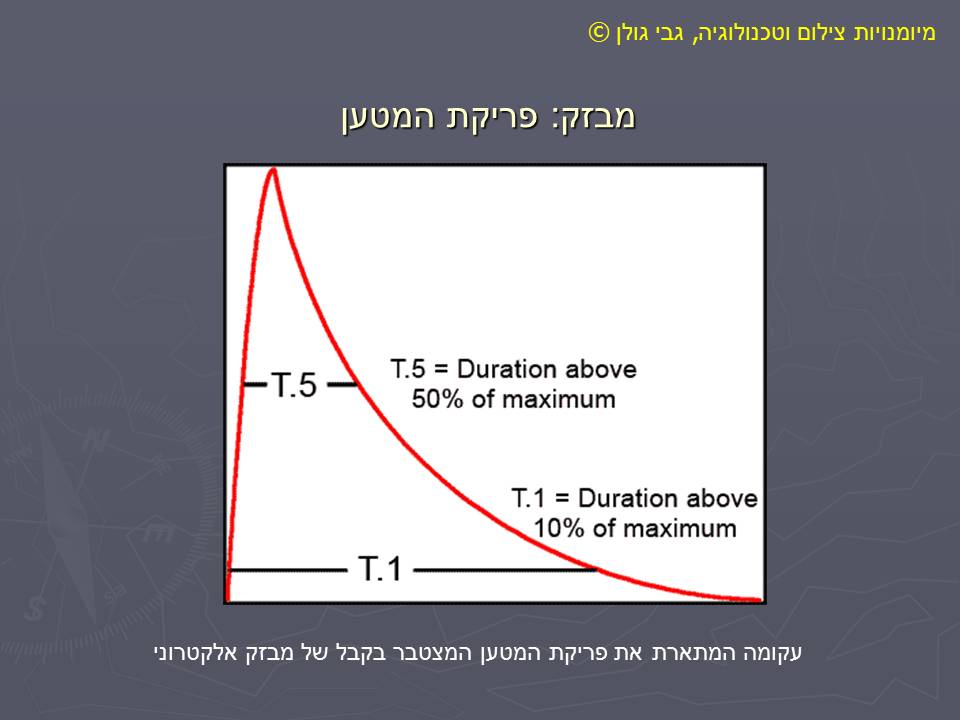 מיומנויות צילום וטכנולוגיה, גבי גולן ©

מבזק: פריקת המטען

T.5

T.5 = Duration above 50% of maximum

T.1 = Duration above 10% of maximum

T.1

עקומה המתארת את פריקת המטען המצטבר בקבל של מבזק אלקטרוני